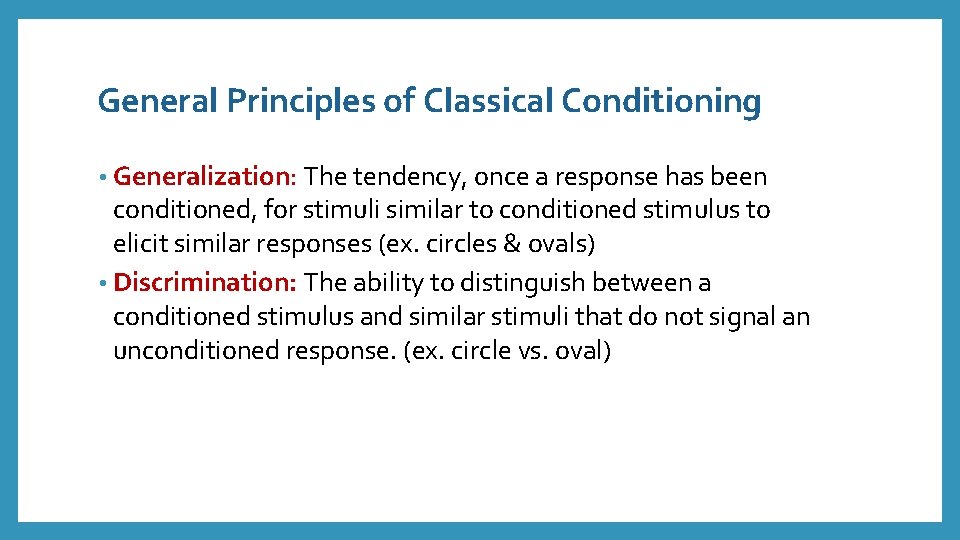 General Principles of Classical Conditioning

• Generalization: The tendency, once a response has been conditioned, for stimuli similar to conditioned stimulus to elicit similar responses (ex. circles & ovals)

• Discrimination: The ability to distinguish between a conditioned stimulus and similar stimuli that do not signal an unconditioned response. (ex. circle vs. oval)